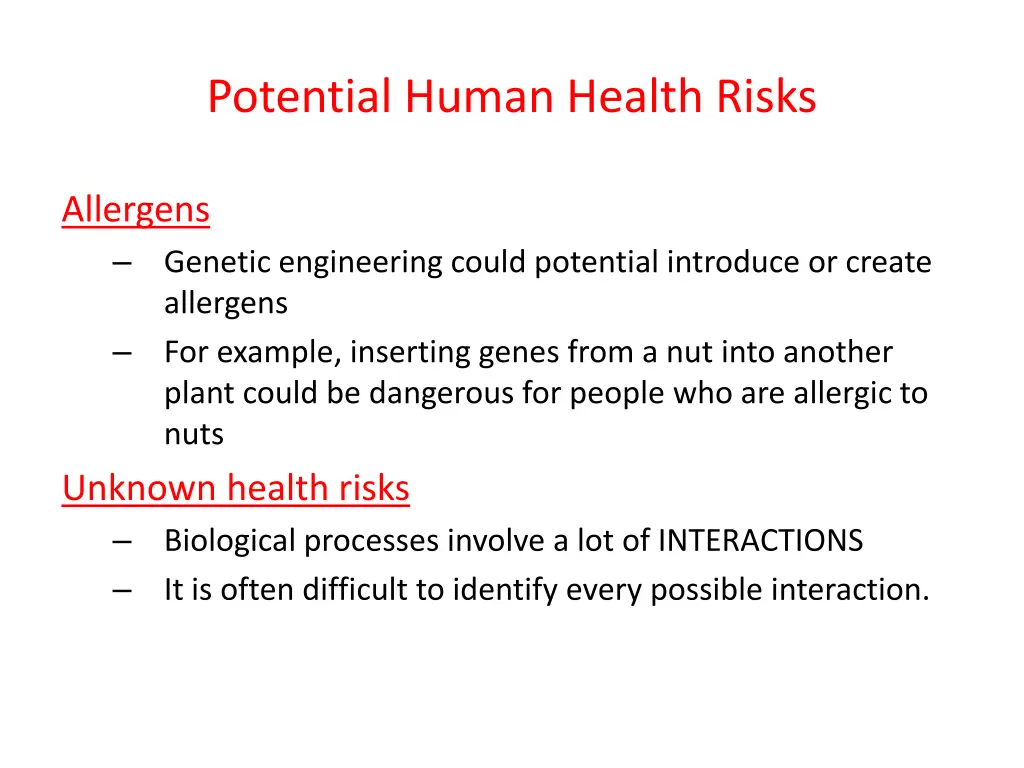 Potential Human Health Risks

Allergens

– Genetic engineering could potential introduce or create allergens
– For example, inserting genes from a nut into another plant could be dangerous for people who are allergic to nuts

Unknown health risks

– Biological processes involve a lot of INTERACTIONS
– It is often difficult to identify every possible interaction.